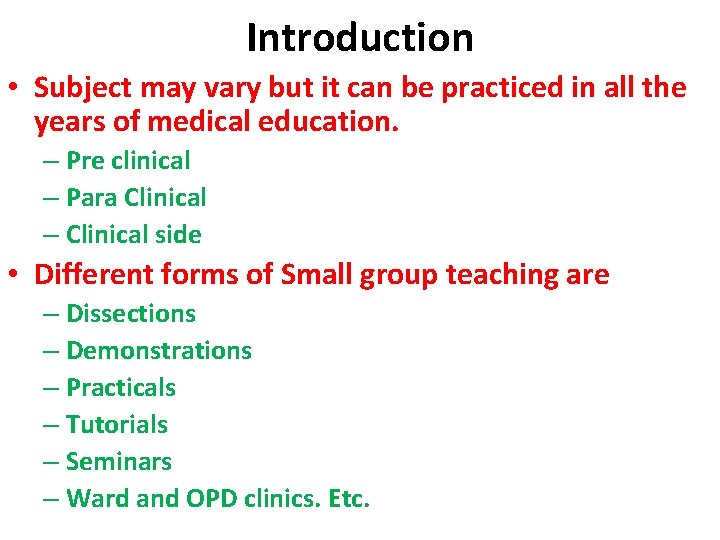 Introduction

• Subject may vary but it can be practiced in all the years of medical education.
– Pre clinical
– Para Clinical
– Clinical side

• Different forms of Small group teaching are
– Dissections
– Demonstrations
– Practicals
– Tutorials
– Seminars
– Ward and OPD clinics. Etc.